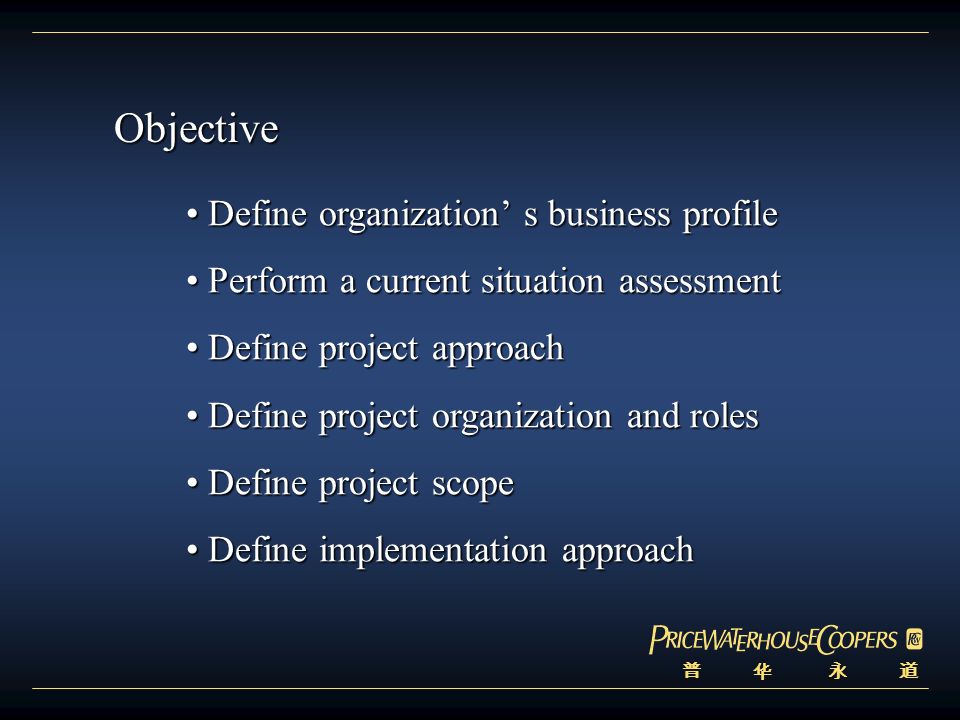 Objective

• Define organization’ s business profile

• Perform a current situation assessment

• Define project approach

• Define project organization and roles

• Define project scope

• Define implementation approach

PRICEWATERHOUSECOOPERS
普 华 永 道